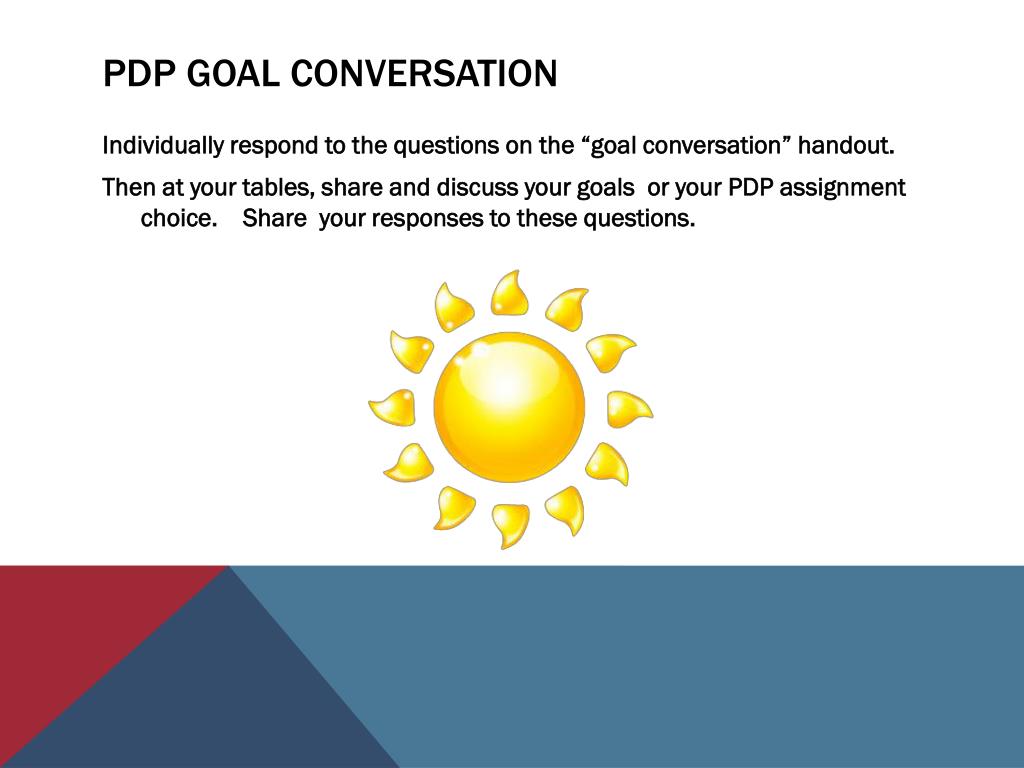 PDP GOAL CONVERSATION

Individually respond to the questions on the “goal conversation” handout.

Then at your tables, share and discuss your goals or your PDP assignment choice. Share your responses to these questions.